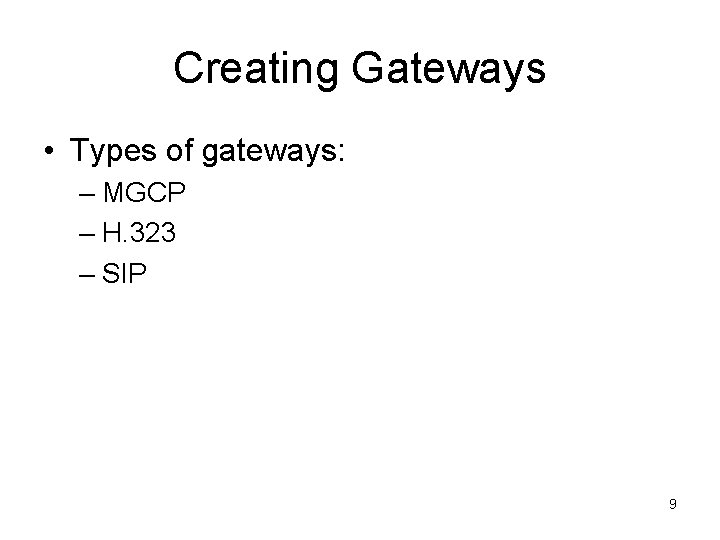 Creating Gateways

• Types of gateways:
– MGCP
– H.323
– SIP

9